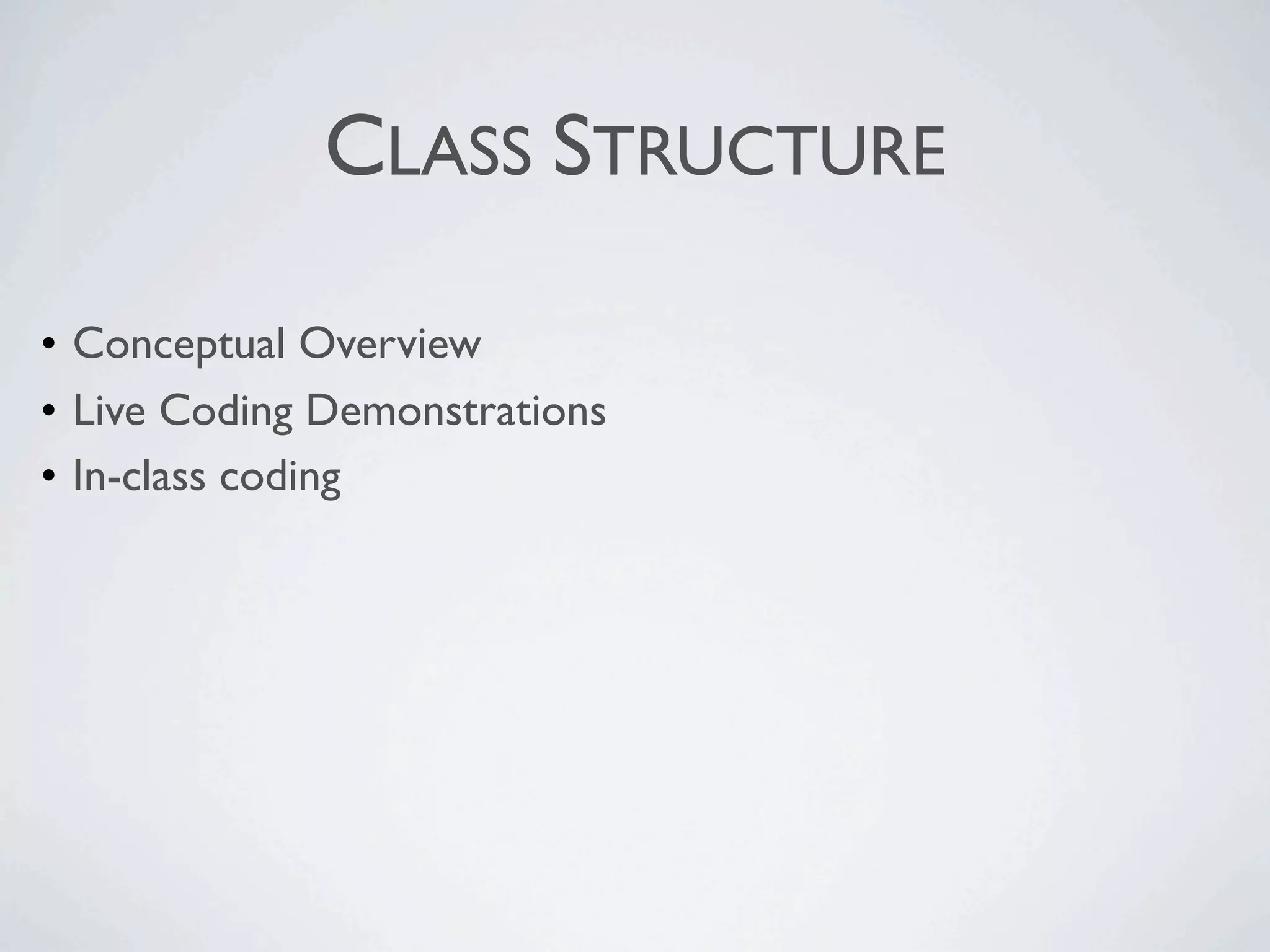 CLASS STRUCTURE

• Conceptual Overview
• Live Coding Demonstrations
• In-class coding